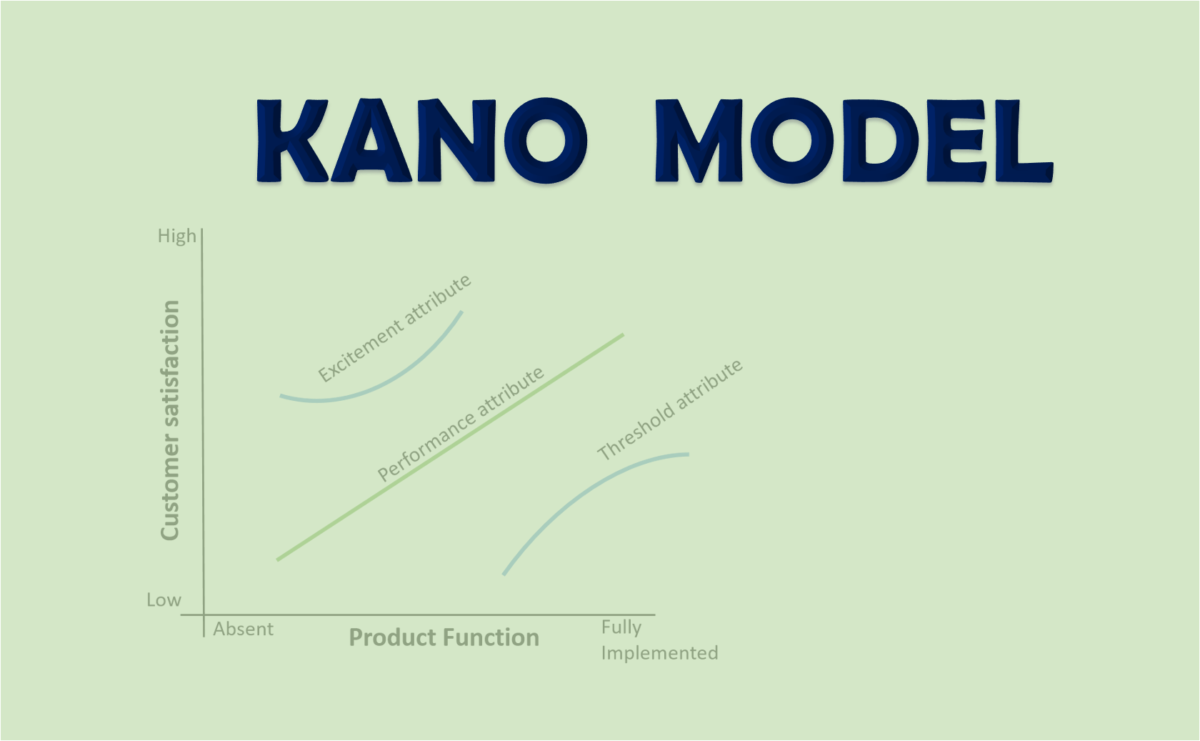 KANO MODEL

High

Customer satisfaction

Low

Excitement attribute

Performance attribute

Threshold attribute

Absent

Product Function

Fully Implemented